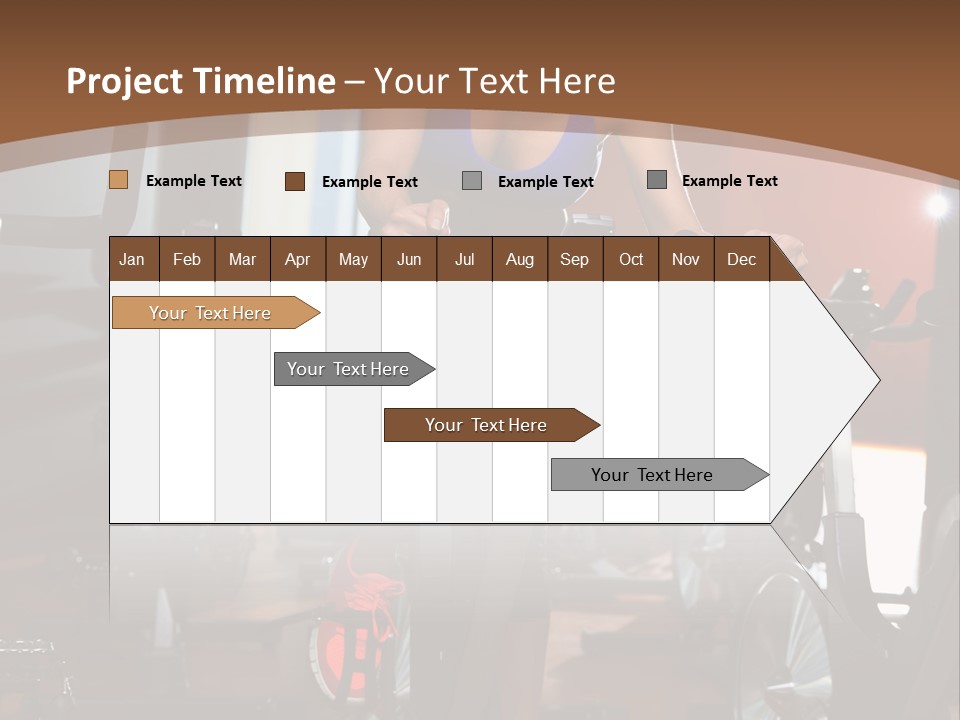 Project Timeline – Your Text Here

Example Text Example Text Example Text Example Text

| Jan | Feb | Mar | Apr | May | Jun | Jul | Aug | Sep | Oct | Nov | Dec |
|---|---|---|---|---|---|---|---|---|---|---|---|

Your Text Here

Your Text Here

Your Text Here

Your Text Here